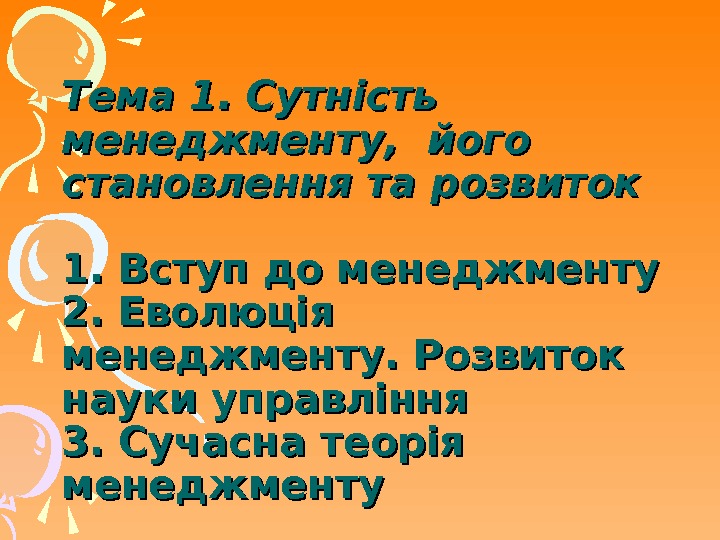 Тема 1. Сутність менеджменту, його становлення та розвиток

1. Вступ до менеджменту
2. Еволюція менеджменту. Розвиток науки управління
3. Сучасна теорія менеджменту